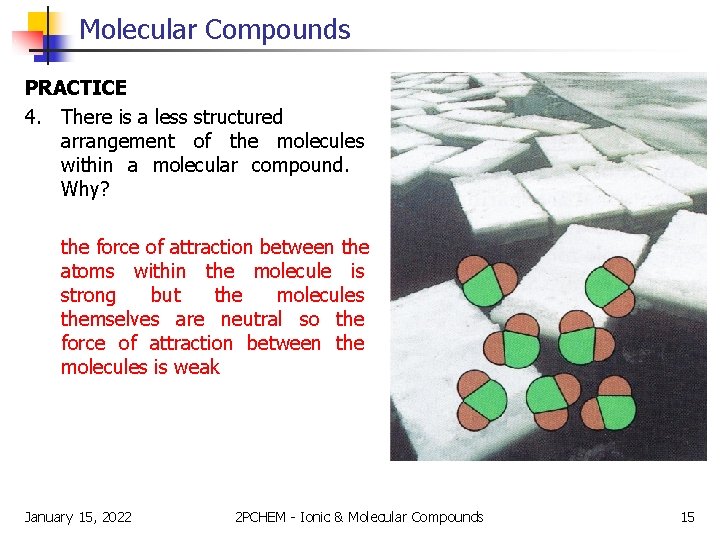 Molecular Compounds

PRACTICE

4. There is a less structured arrangement of the molecules within a molecular compound. Why?

the force of attraction between the atoms within the molecule is strong but the molecules themselves are neutral so the force of attraction between the molecules is weak

January 15, 2022

2PCHEM - Ionic & Molecular Compounds

15